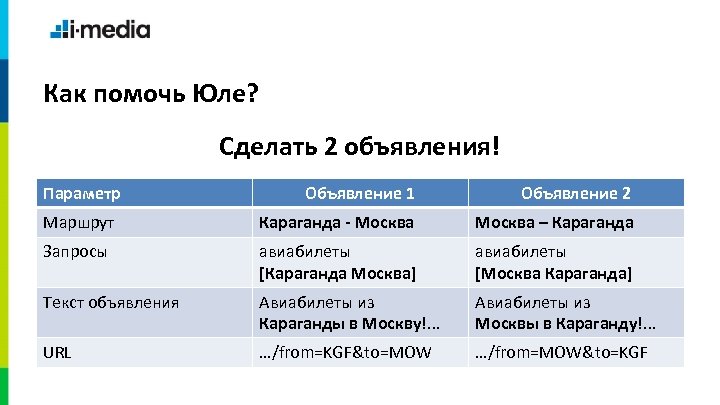 i-media

Как помочь Юле?

Сделать 2 объявления!

| Параметр | Объявление 1 | Объявление 2 |
|---|---|---|
| Маршрут | Караганда - Москва | Москва – Караганда |
| Запросы | авиабилеты [Караганда Москва] | авиабилеты [Москва Караганда] |
| Текст объявления | Авиабилеты из Караганды в Москву!... | Авиабилеты из Москвы в Караганду!... |
| URL | …/from=KGF&to=MOW | …/from=MOW&to=KGF |